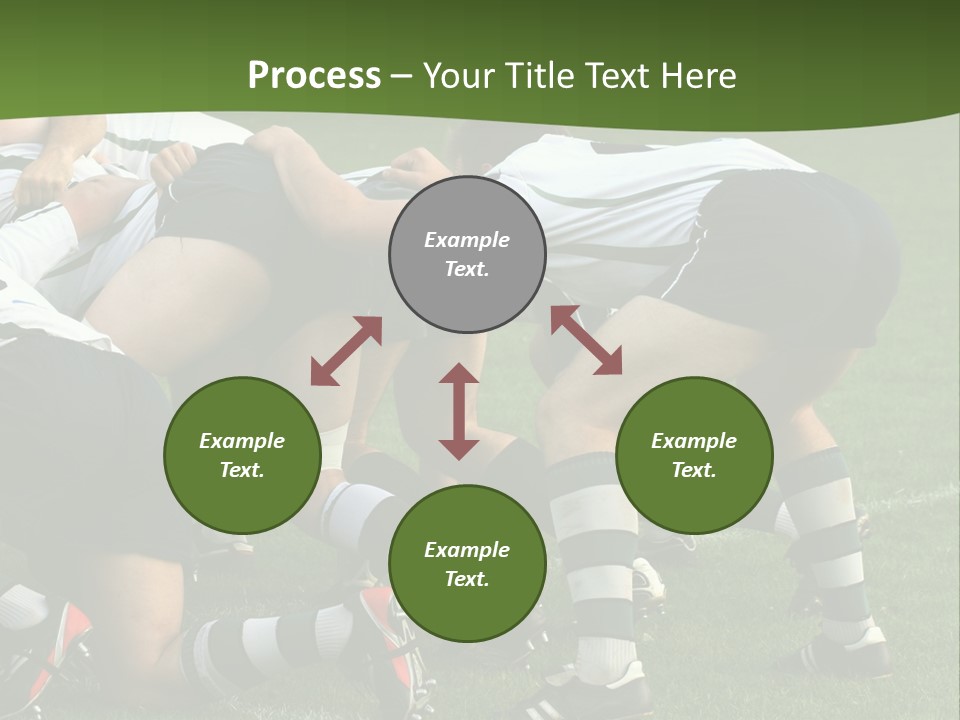 Process – Your Title Text Here

Example Text.

Example Text.

Example Text.

Example Text.